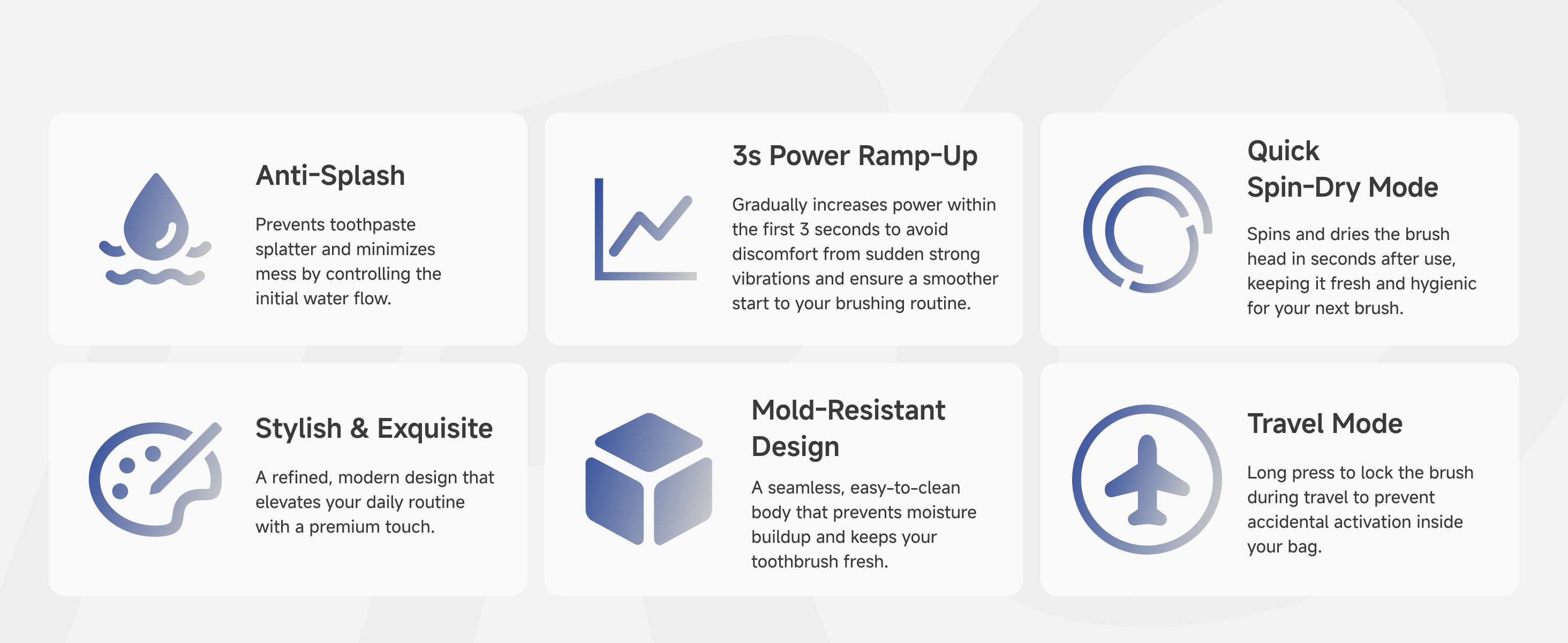 Anti-Splash

Prevents toothpaste splatter and minimizes mess by controlling the initial water flow.

3s Power Ramp-Up

Gradually increases power within the first 3 seconds to avoid discomfort from sudden strong vibrations and ensure a smoother start to your brushing routine.

Quick Spin-Dry Mode

Spins and dries the brush head in seconds after use, keeping it fresh and hygienic for your next brush.

Stylish & Exquisite

A refined, modern design that elevates your daily routine with a premium touch.

Mold-Resistant Design

A seamless, easy-to-clean body that prevents moisture buildup and keeps your toothbrush fresh.

Travel Mode

Long press to lock the brush during travel to prevent accidental activation inside your bag.